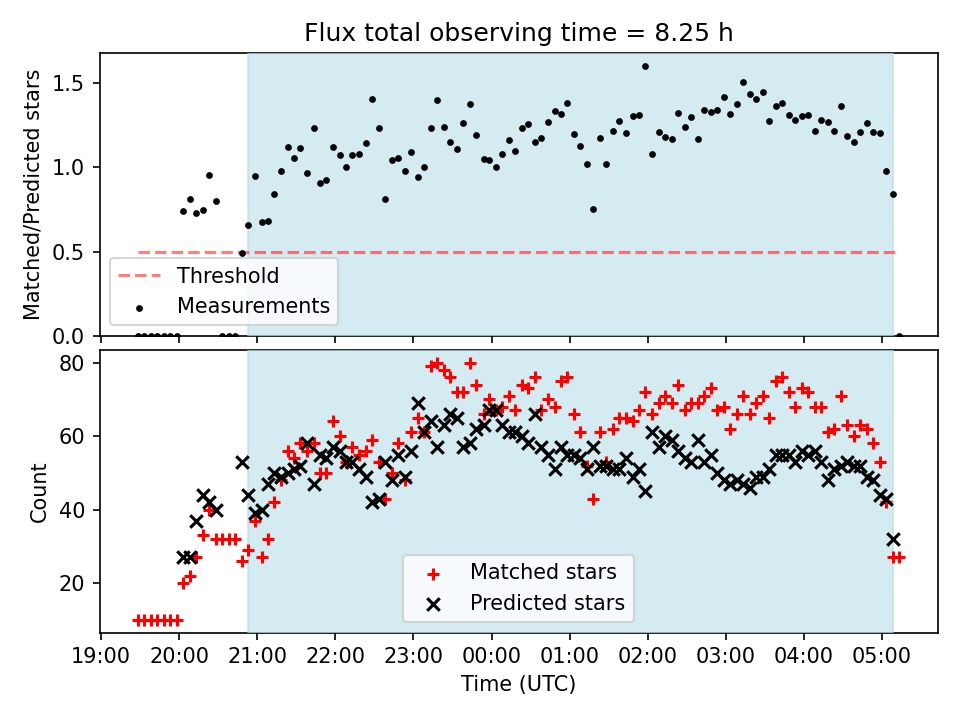 Flux total observing time = 8.25 h

Matched/Predicted stars

1.5
1.0
0.5
0.0

Threshold
Measurements

Count

80
60
40
20

Matched stars
Predicted stars

19:00 20:00 21:00 22:00 23:00 00:00 01:00 02:00 03:00 04:00 05:00

Time (UTC)